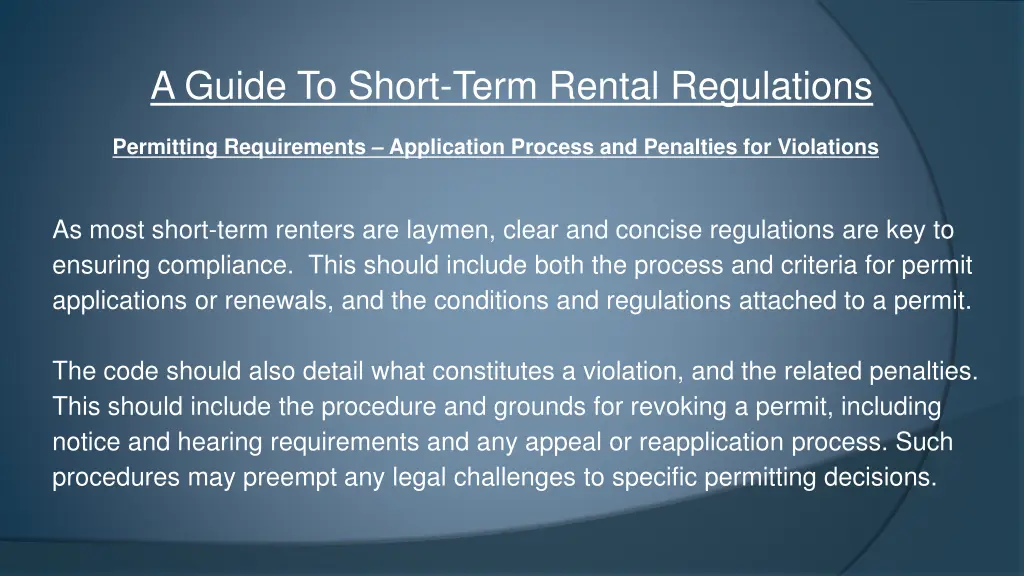 A Guide To Short-Term Rental Regulations

Permitting Requirements – Application Process and Penalties for Violations

As most short-term renters are laymen, clear and concise regulations are key to ensuring compliance.  This should include both the process and criteria for permit applications or renewals, and the conditions and regulations attached to a permit.

The code should also detail what constitutes a violation, and the related penalties. This should include the procedure and grounds for revoking a permit, including notice and hearing requirements and any appeal or reapplication process. Such procedures may preempt any legal challenges to specific permitting decisions.